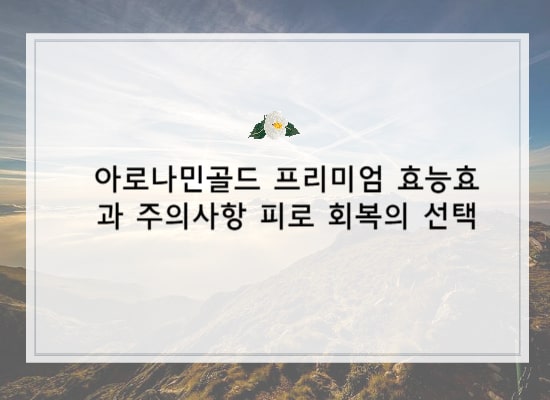 아로나민골드 프리미엄 효능효과 주의사항 피로 회복의 선택